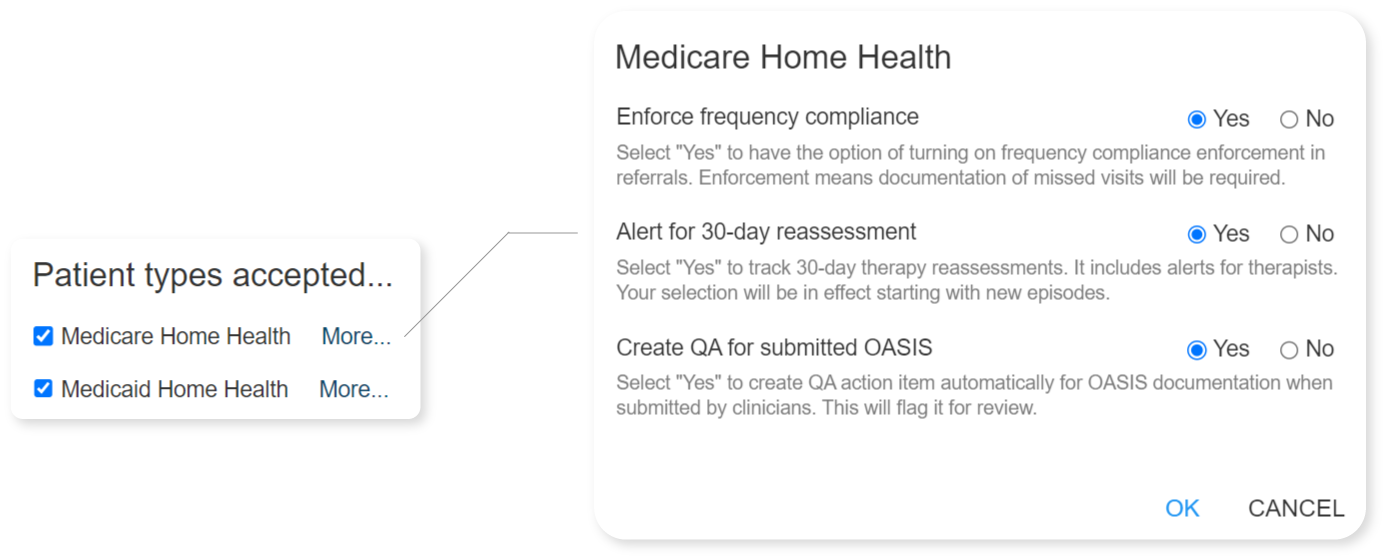 Patient types accepted...

Medicare Home Health More...

Medicaid Home Health More...

Medicare Home Health

Enforce frequency compliance Yes No

Select "Yes" to have the option of turning on frequency compliance enforcement in referrals. Enforcement means documentation of missed visits will be required.

Alert for 30-day reassessment Yes No

Select "Yes" to track 30-day therapy reassessments. It includes alerts for therapists. Your selection will be in effect starting with new episodes.

Create QA for submitted OASIS Yes No

Select "Yes" to create QA action item automatically for OASIS documentation when submitted by clinicians. This will flag it for review.

OK CANCEL